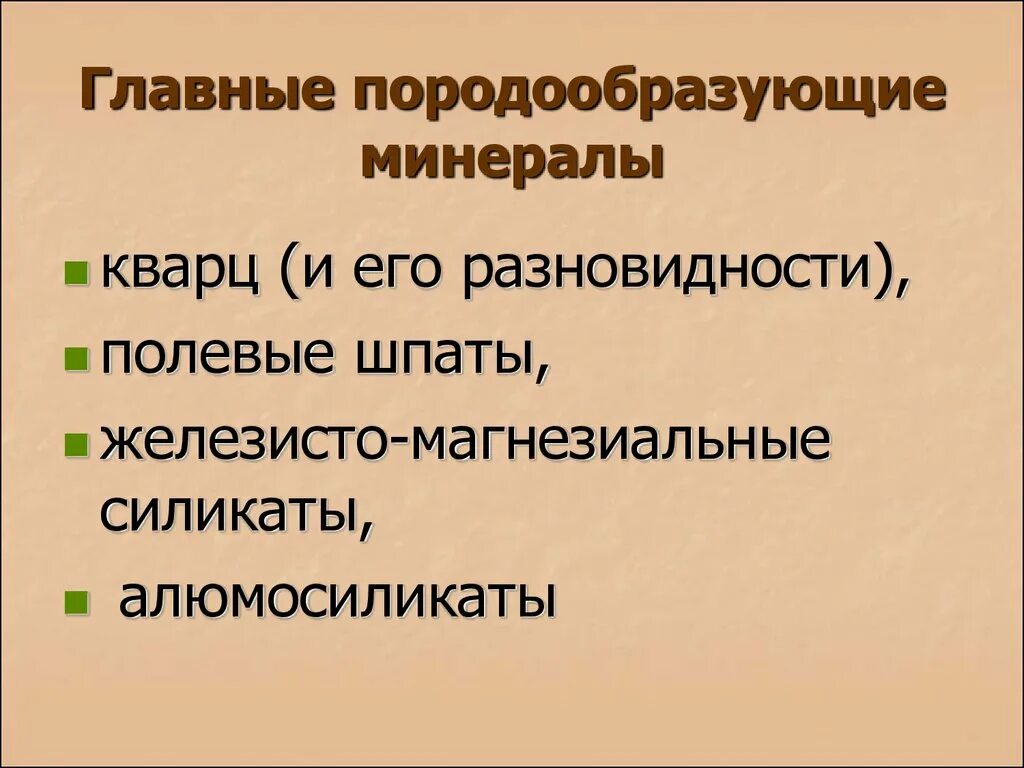 Главные породообразующие минералы

- кварц (и его разновидности),
- полевые шпаты,
- железисто-магнезиальные силикаты,
- алюмосиликаты